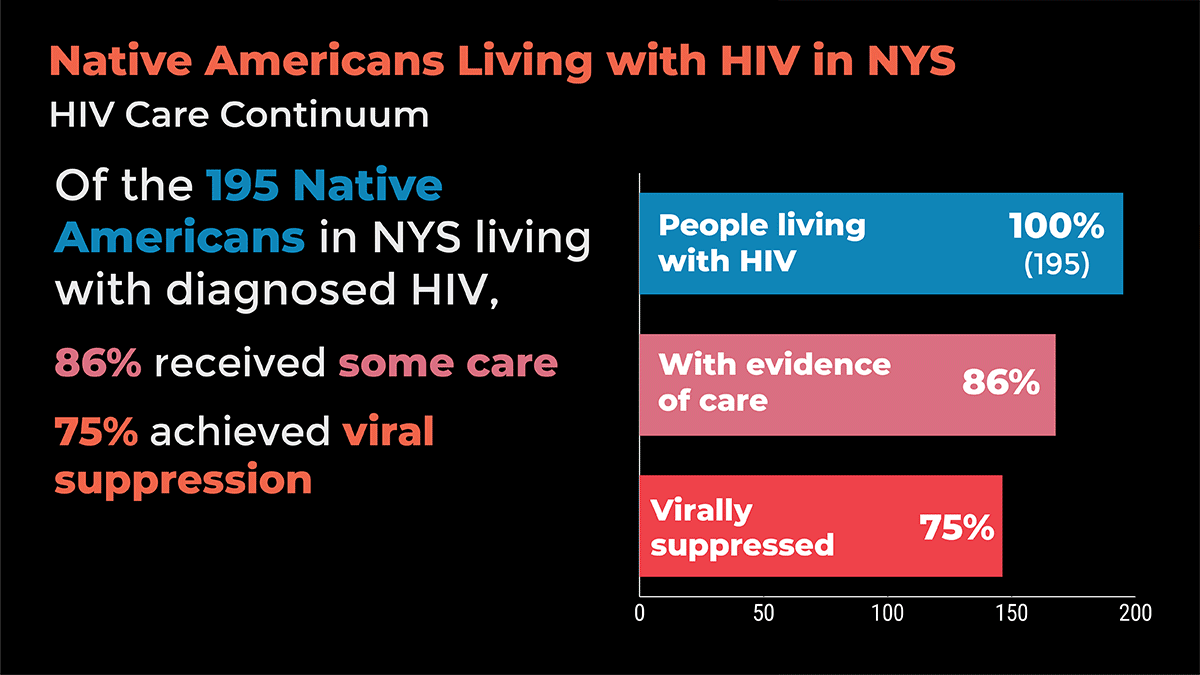 Native Americans Living with HIV in NYS
HIV Care Continuum

Of the 195 Native Americans in NYS living with diagnosed HIV,

86% received some care

75% achieved viral suppression

People living with HIV 100% (195)

With evidence of care 86%

Virally suppressed 75%

0 50 100 150 200